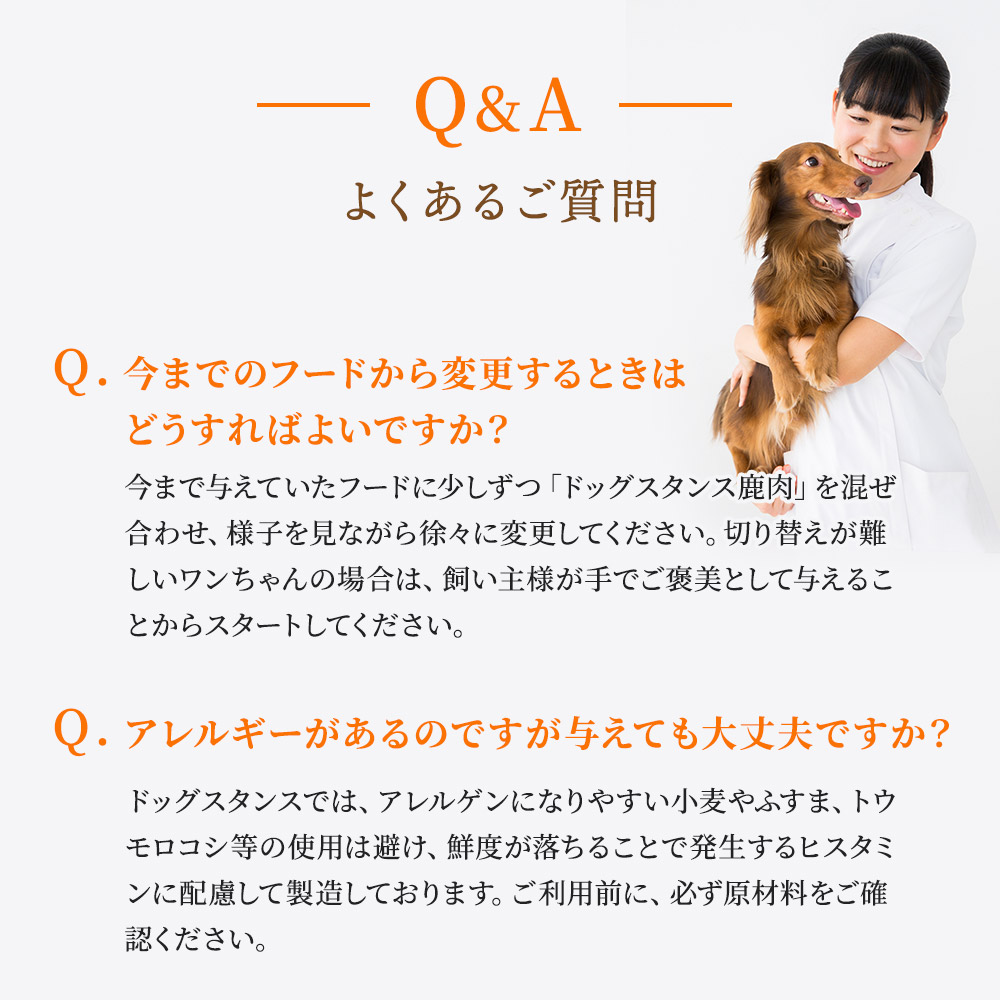 Q&A
よくあるご質問

Q. 今までのフードから変更するときはどうすればよいですか？

今まで与えていたフードに少しずつ「ドッグスタンス鹿肉」を混ぜ合わせ、様子を見ながら徐々に変更してください。切り替えが難しいワンちゃんの場合は、飼い主様が手でご褒美として与えることからスタートしてください。

Q. アレルギーがあるのですが与えても大丈夫ですか？

ドッグスタンスでは、アレルゲンになりやすい小麦やふすま、トウモロコシ等の使用は避け、鮮度が落ちることで発生するヒスタミンに配慮して製造しております。ご利用前に、必ず原材料をご確認ください。